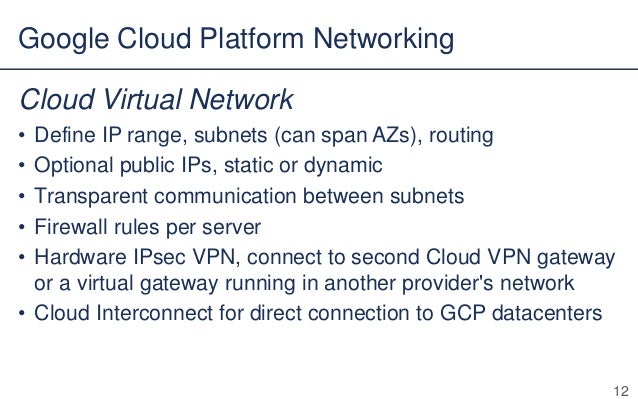 Google Cloud Platform Networking

Cloud Virtual Network

• Define IP range, subnets (can span AZs), routing
• Optional public IPs, static or dynamic
• Transparent communication between subnets
• Firewall rules per server
• Hardware IPsec VPN, connect to second Cloud VPN gateway or a virtual gateway running in another provider's network
• Cloud Interconnect for direct connection to GCP datacenters

12